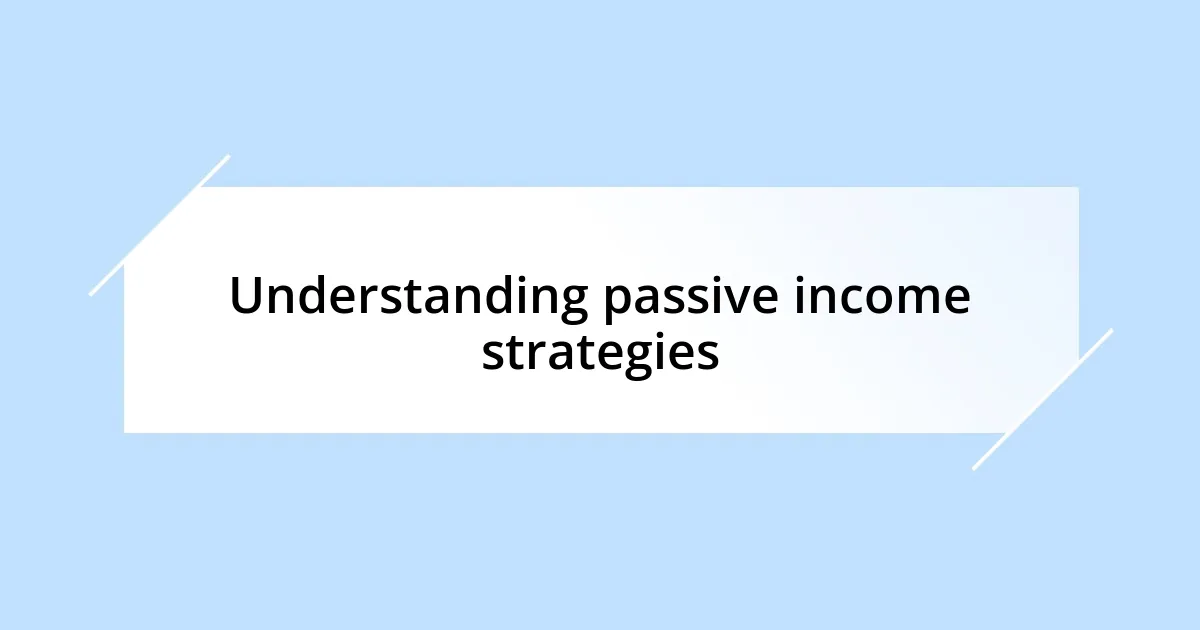 Understanding passive income strategies